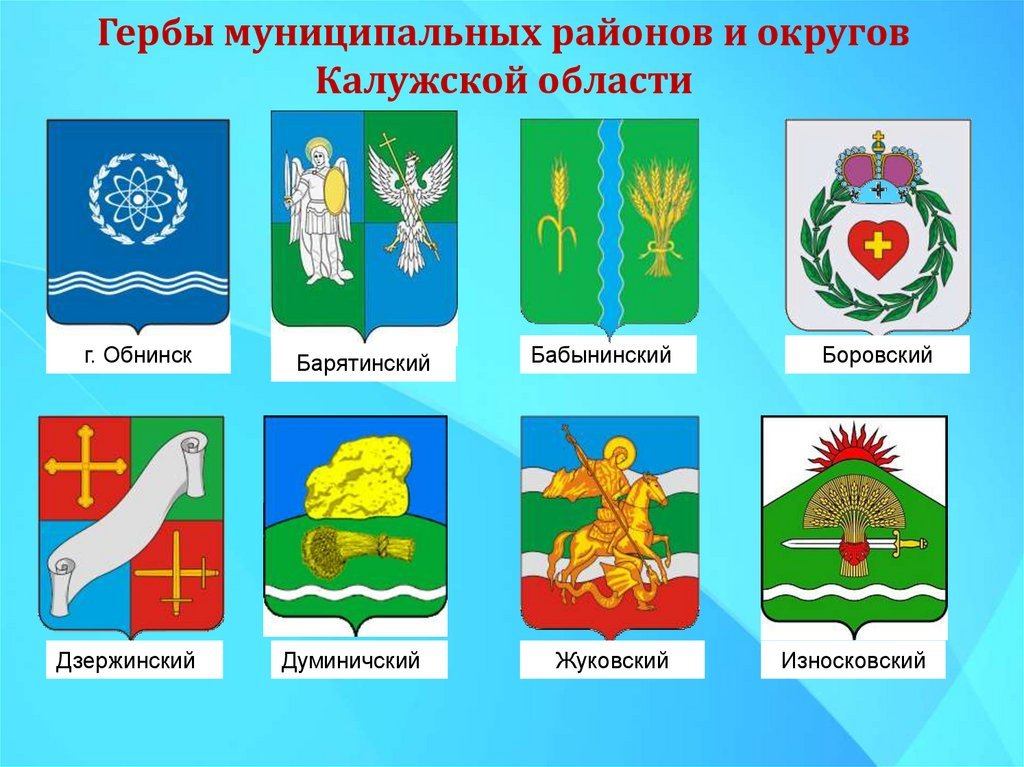 Гербы муниципальных районов и округов Калужской области

г. Обнинск

Барятинский

Бабынинский

Боровский

Дзержинский

Думиничский

Жуковский

Износковский